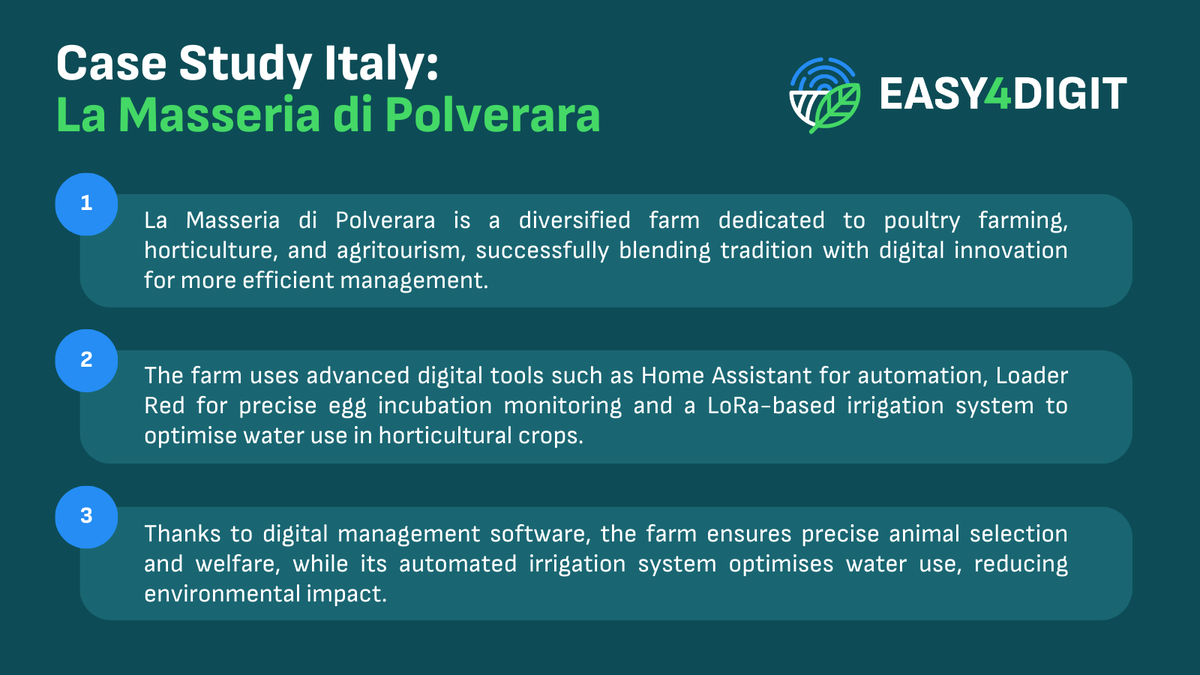 Case Study Italy:
La Masseria di Polverara

EASY4DIGIT

1

La Masseria di Polverara is a diversified farm dedicated to poultry farming, horticulture, and agritourism, successfully blending tradition with digital innovation for more efficient management.

2

The farm uses advanced digital tools such as Home Assistant for automation, Loader Red for precise egg incubation monitoring and a LoRa-based irrigation system to optimise water use in horticultural crops.

3

Thanks to digital management software, the farm ensures precise animal selection and welfare, while its automated irrigation system optimises water use, reducing environmental impact.